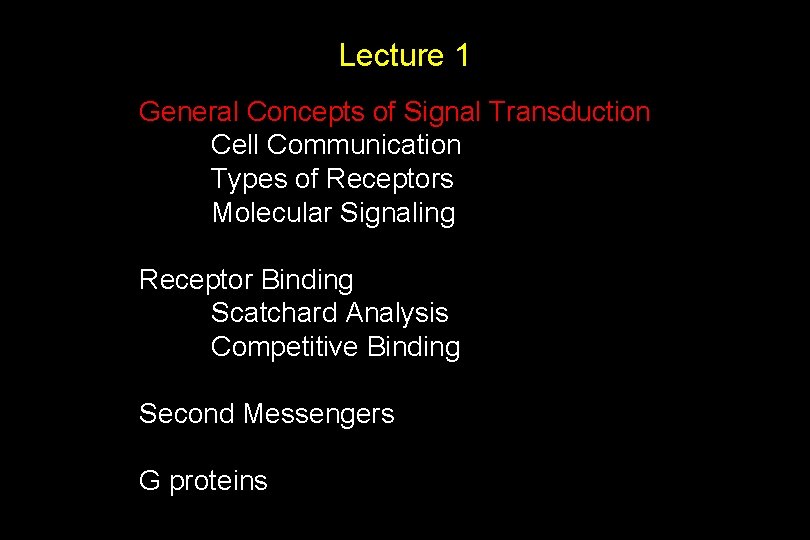 Lecture 1

General Concepts of Signal Transduction
Cell Communication
Types of Receptors
Molecular Signaling

Receptor Binding
Scatchard Analysis
Competitive Binding

Second Messengers

G proteins